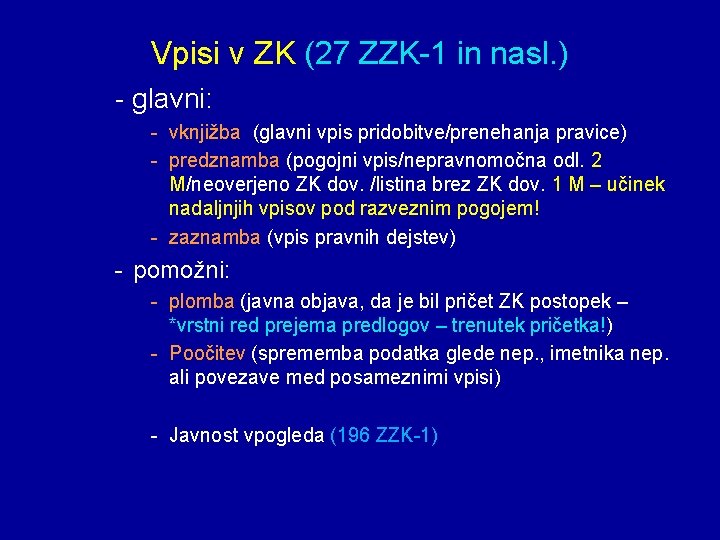 Vpisi v ZK (27 ZZK-1 in nasl.)

- glavni:

- vknjižba (glavni vpis pridobitve/prenehanja pravice)
- predznamba (pogojni vpis/nepravnomočna odl. 2 M/neoverjeno ZK dov. /listina brez ZK dov. 1 M – učinek nadaljnjih vpisov pod razveznim pogojem!
- zaznamba (vpis pravnih dejstev)

- pomožni:

- plomba (javna objava, da je bil pričet ZK postopek – *vrstni red prejema predlogov – trenutek pričetka!)
- Poočitev (sprememba podatka glede nep., imetnika nep. ali povezave med posameznimi vpisi)

- Javnost vpogleda (196 ZZK-1)